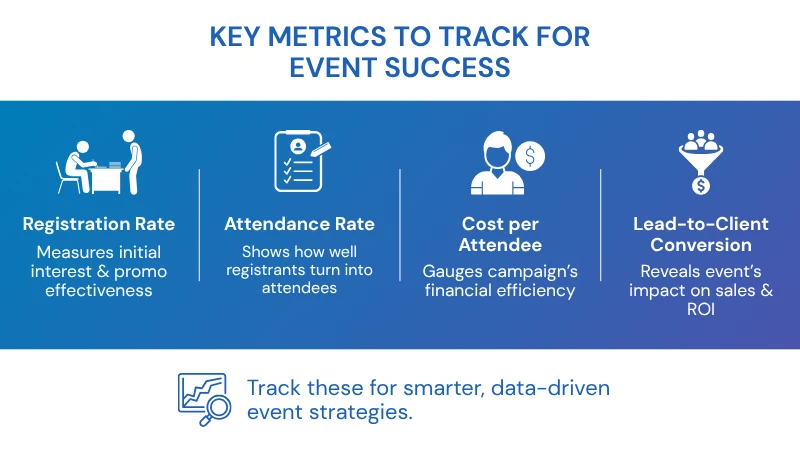 KEY METRICS TO TRACK FOR EVENT SUCCESS

Registration Rate
Measures initial interest & promo effectiveness

Attendance Rate
Shows how well registrants turn into attendees

Cost per Attendee
Gauges campaign's financial efficiency

Lead-to-Client Conversion
Reveals event's impact on sales & ROI

Track these for smarter, data-driven event strategies.